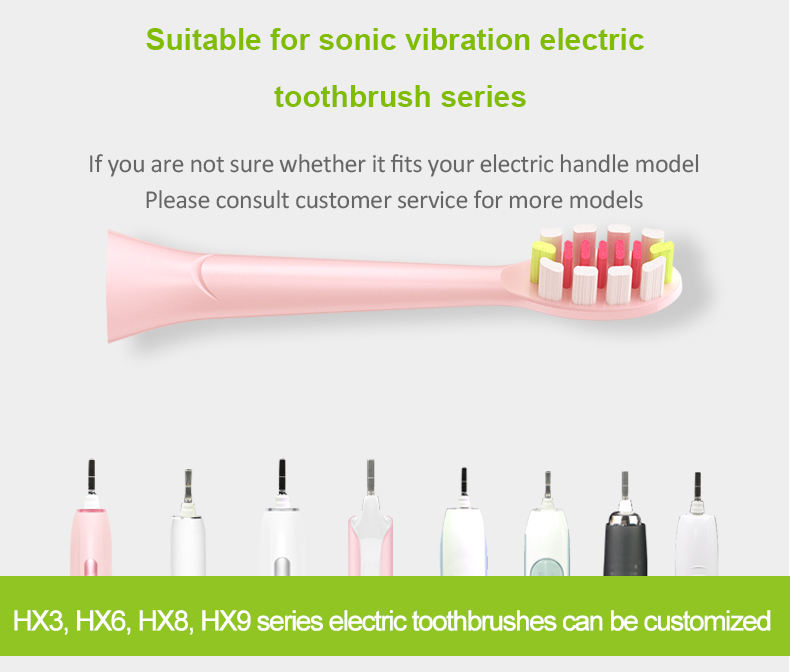 Suitable for sonic vibration electric toothbrush series

If you are not sure whether it fits your electric handle model
Please consult customer service for more models

HX3, HX6, HX8, HX9 series electric toothbrushes can be customized